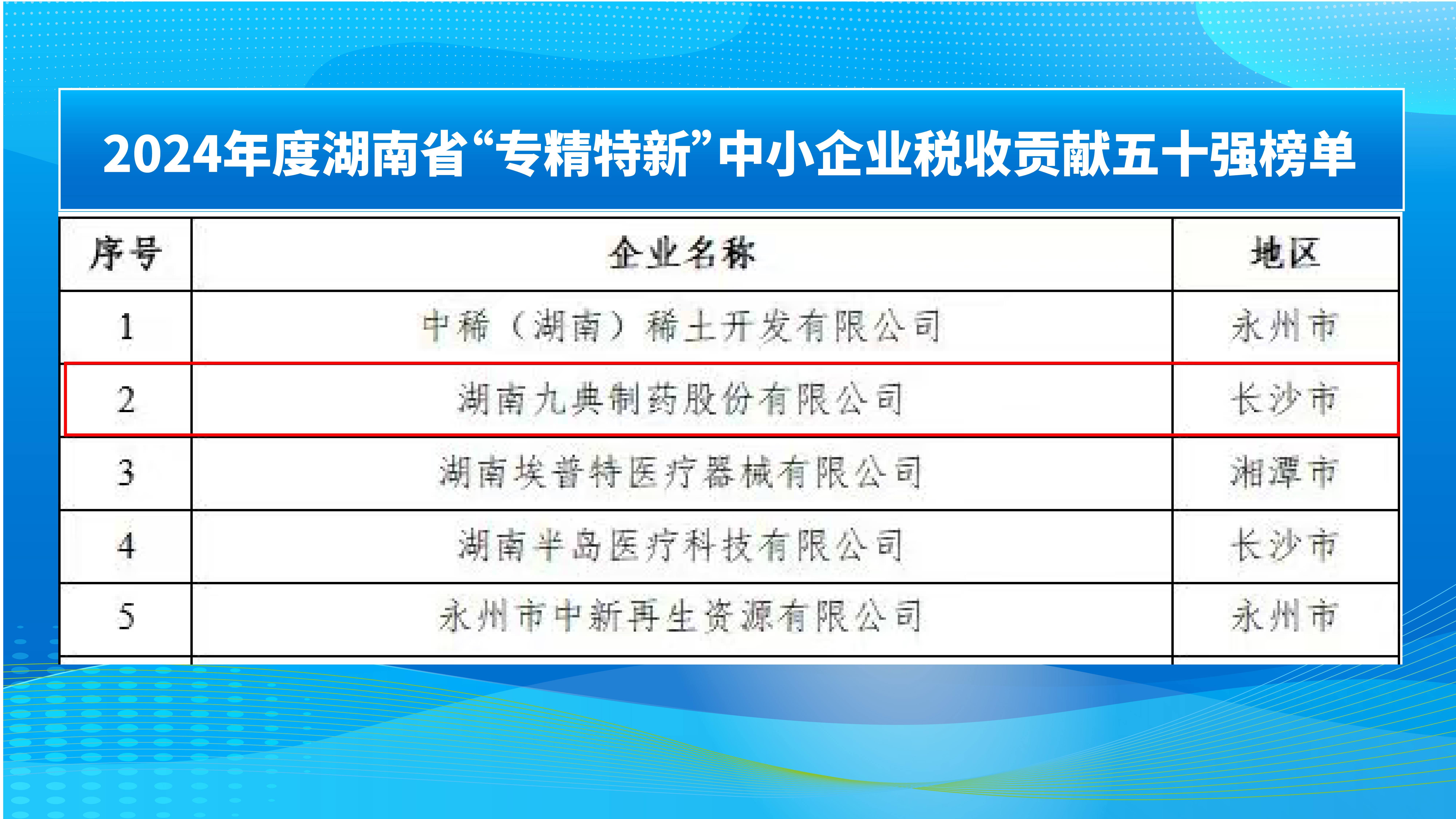 2024年度湖南省“专精特新”中小企业税收贡献五十强榜单

| 序号 | 企业名称 | 地区 |
|---|---|---|
| 1 | 中稀（湖南）稀土开发有限公司 | 永州市 |
| 2 | 湖南九典制药股份有限公司 | 长沙市 |
| 3 | 湖南埃普特医疗器械有限公司 | 湘潭市 |
| 4 | 湖南半岛医疗科技有限公司 | 长沙市 |
| 5 | 永州市中新再生资源有限公司 | 永州市 |